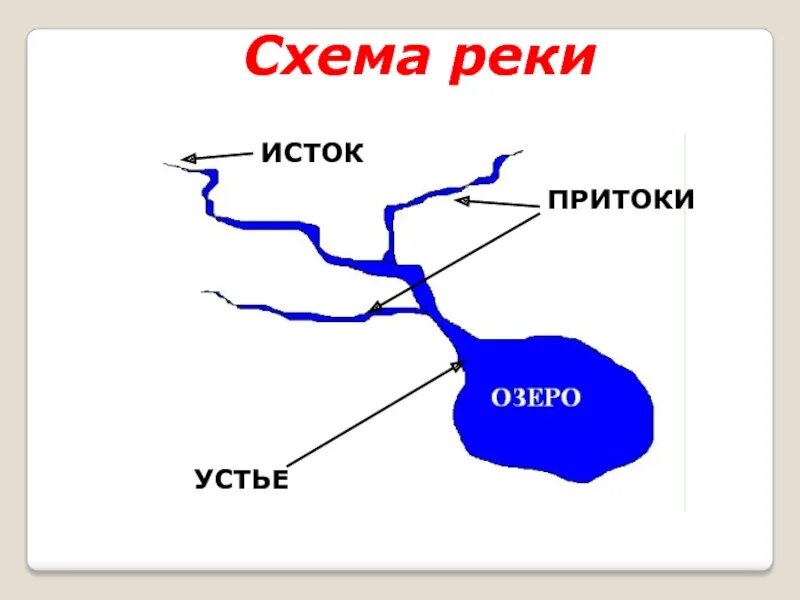 Схема реки

ИСТОК

ПРИТОКИ

ОЗЕРО

УСТЬЕ